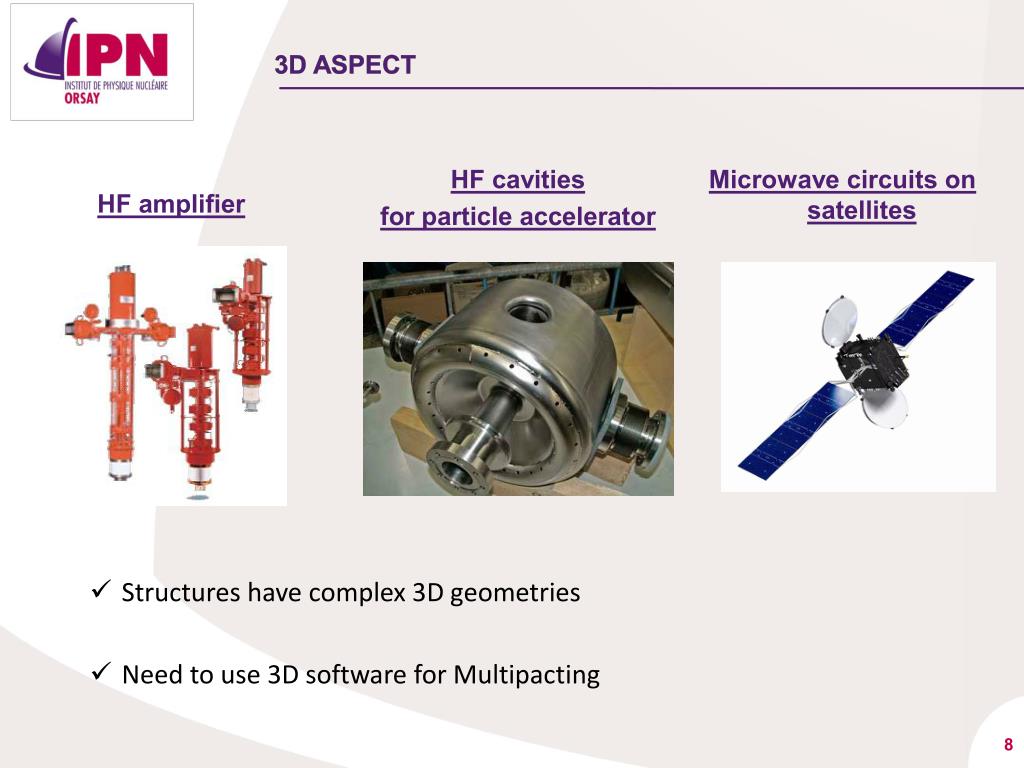 IPN
INSTITUT DE PHYSIQUE NUCLÉAIRE
ORSAY

3D ASPECT

HF amplifier

HF cavities
for particle accelerator

Microwave circuits on satellites

✓ Structures have complex 3D geometries

✓ Need to use 3D software for Multipacting

8